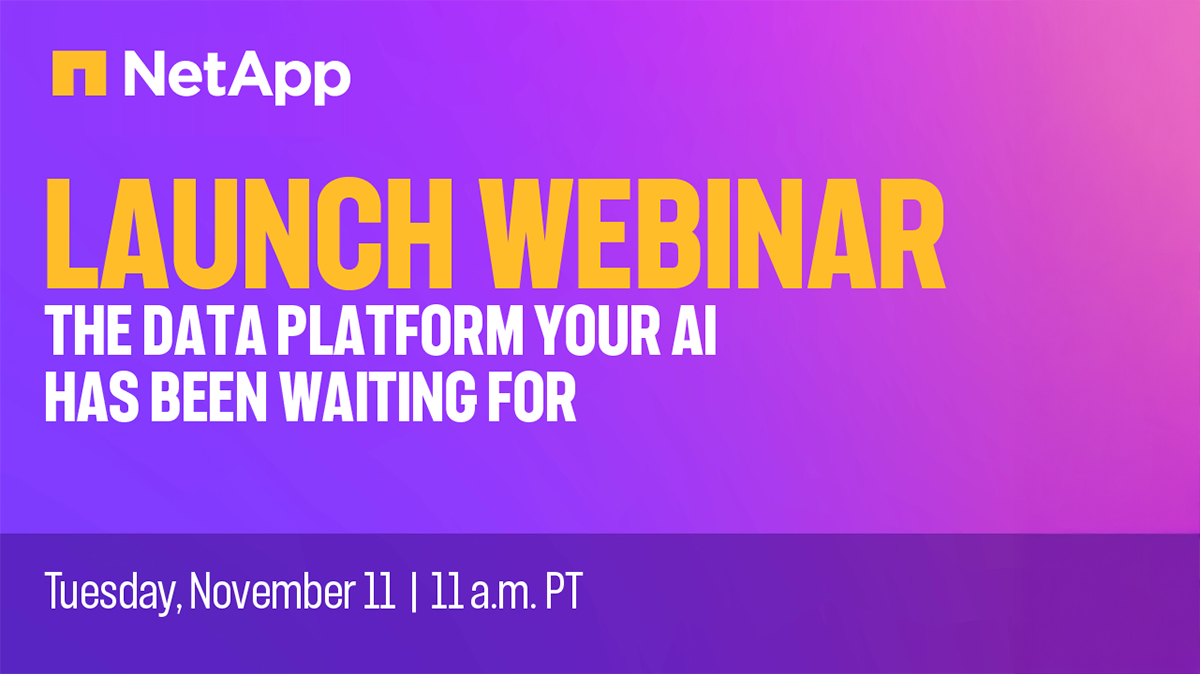 NetApp

LAUNCH WEBINAR

THE DATA PLATFORM YOUR AI HAS BEEN WAITING FOR

Tuesday, November 11 | 11 a.m. PT